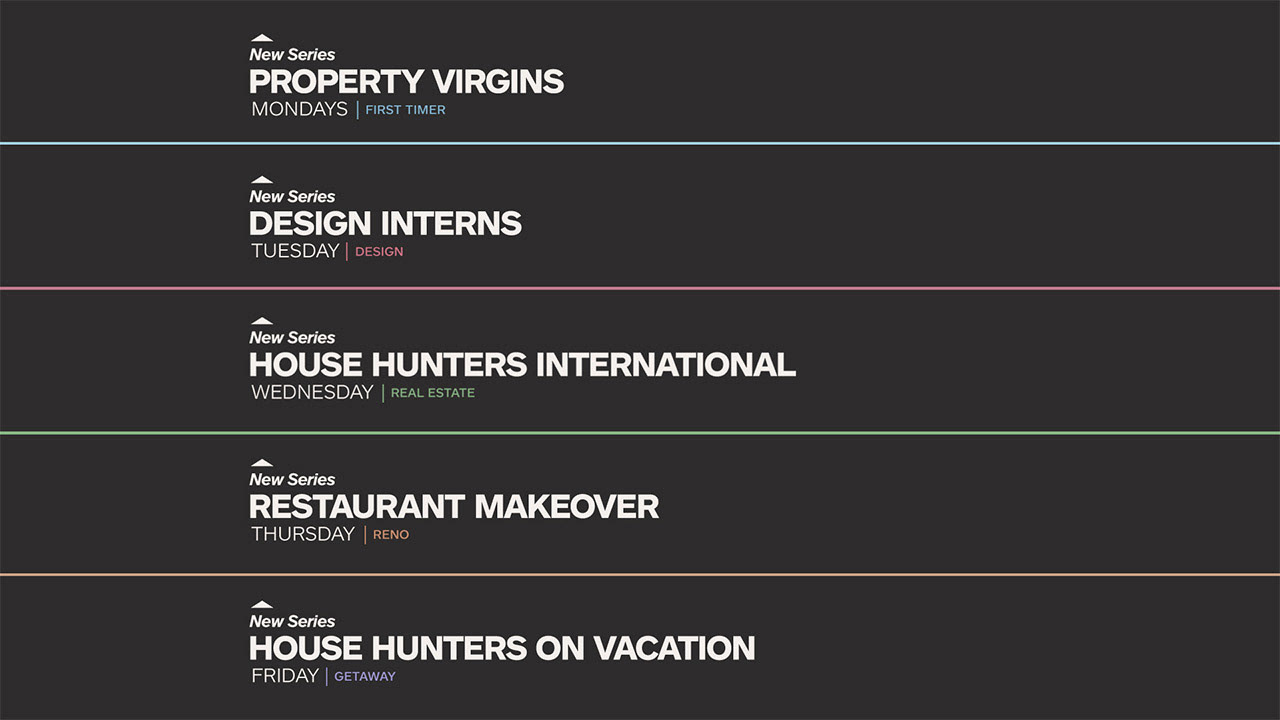 New Series
PROPERTY VIRGINS
MONDAYS | FIRST TIMER

New Series
DESIGN INTERNS
TUESDAY | DESIGN

New Series
HOUSE HUNTERS INTERNATIONAL
WEDNESDAY | REAL ESTATE

New Series
RESTAURANT MAKEOVER
THURSDAY | RENO

New Series
HOUSE HUNTERS ON VACATION
FRIDAY | GETAWAY